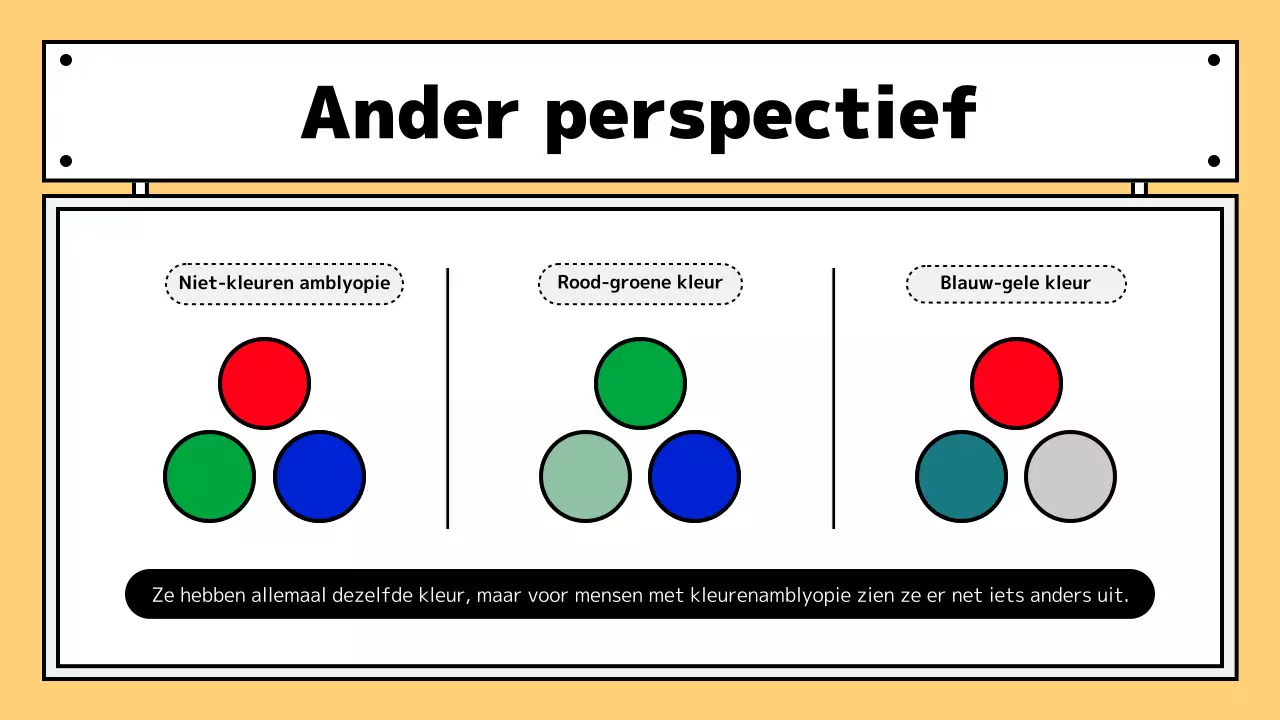 Ander perspectief

Niet-kleuren amblyopie

Rood-groene kleur

Blauw-gele kleur

Ze hebben allemaal dezelfde kleur, maar voor mensen met kleurenamblyopie zien ze er net iets anders uit.